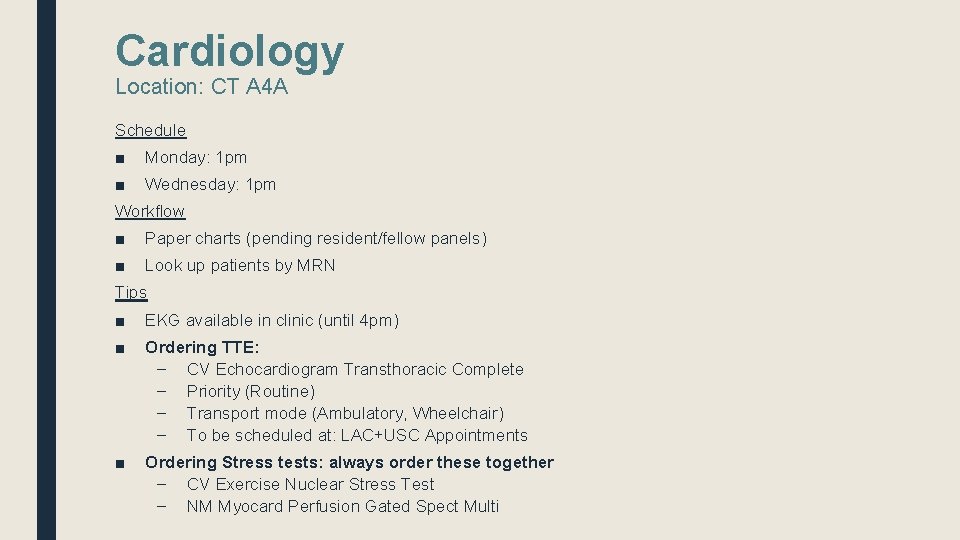 Cardiology
Location: CT A4A

Schedule

■ Monday: 1pm
■ Wednesday: 1pm

Workflow

■ Paper charts (pending resident/fellow panels)
■ Look up patients by MRN

Tips

■ EKG available in clinic (until 4pm)
■ Ordering TTE:
– CV Echocardiogram Transthoracic Complete
– Priority (Routine)
– Transport mode (Ambulatory, Wheelchair)
– To be scheduled at: LAC+USC Appointments
■ Ordering Stress tests: always order these together
– CV Exercise Nuclear Stress Test
– NM Myocard Perfusion Gated Spect Multi